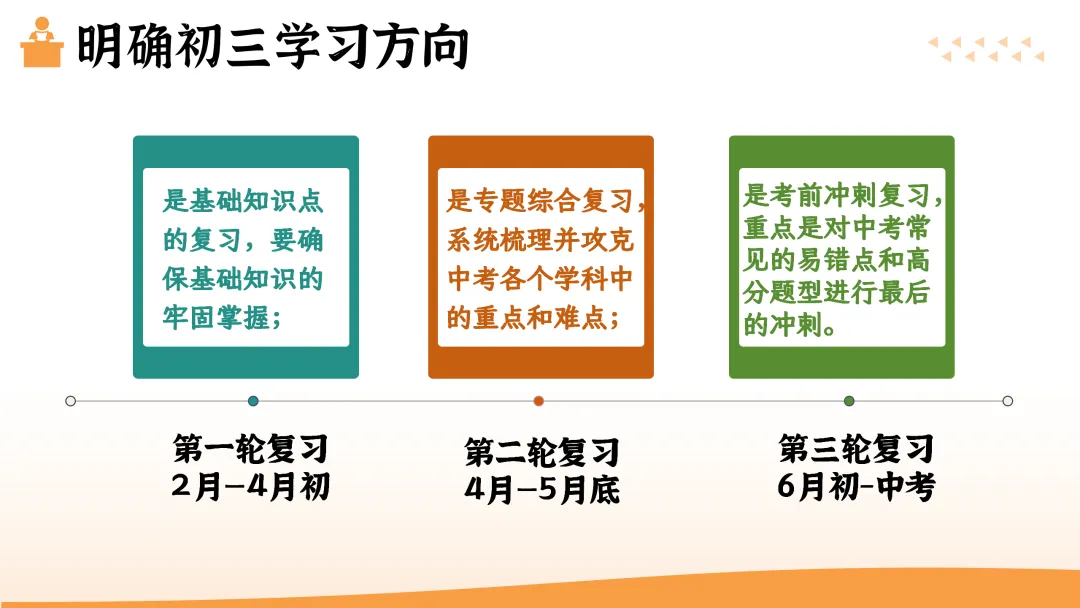 明确初三学习方向

是基础知识点的复习，要确保基础知识的牢固掌握；

是专题综合复习，系统梳理并攻克中考各个学科中的重点和难点；

是考前冲刺复习，重点是对中考常见的易错点和高分题型进行最后的冲刺。

第一轮复习
2月—4月初

第二轮复习
4月—5月底

第三轮复习
6月初-中考